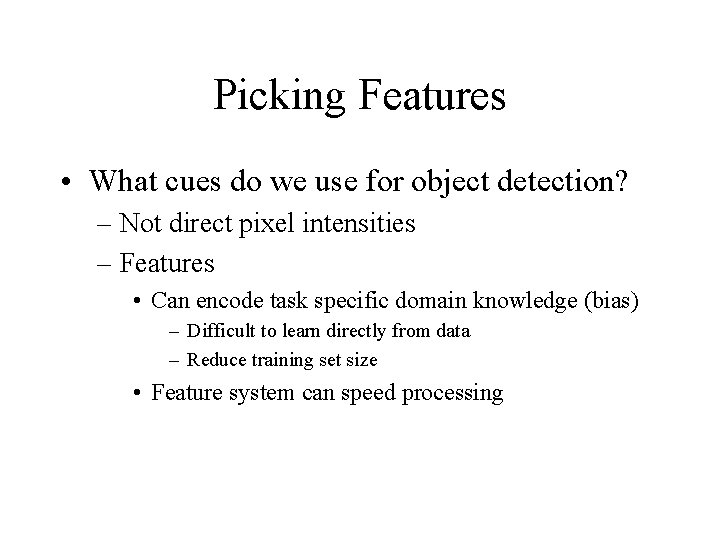 Picking Features

• What cues do we use for object detection?
– Not direct pixel intensities
– Features
• Can encode task specific domain knowledge (bias)
– Difficult to learn directly from data
– Reduce training set size
• Feature system can speed processing